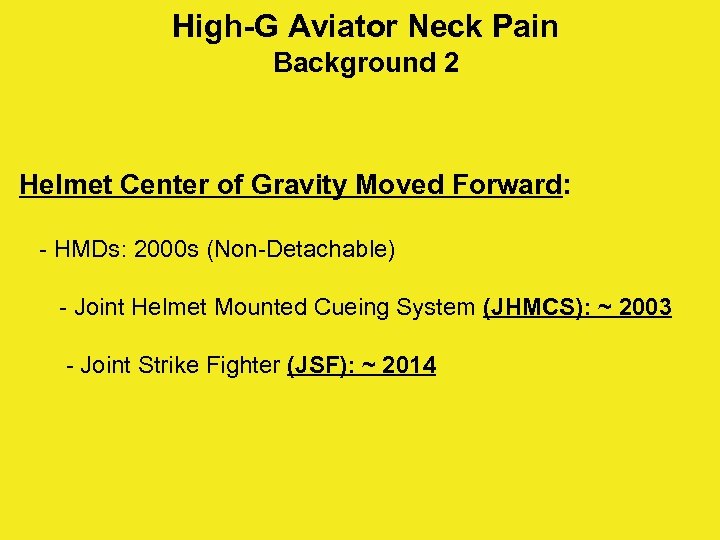 High-G Aviator Neck Pain
Background 2

Helmet Center of Gravity Moved Forward:

- HMDs: 2000s (Non-Detachable)

- Joint Helmet Mounted Cueing System (JHMCS): ~ 2003

- Joint Strike Fighter (JSF): ~ 2014